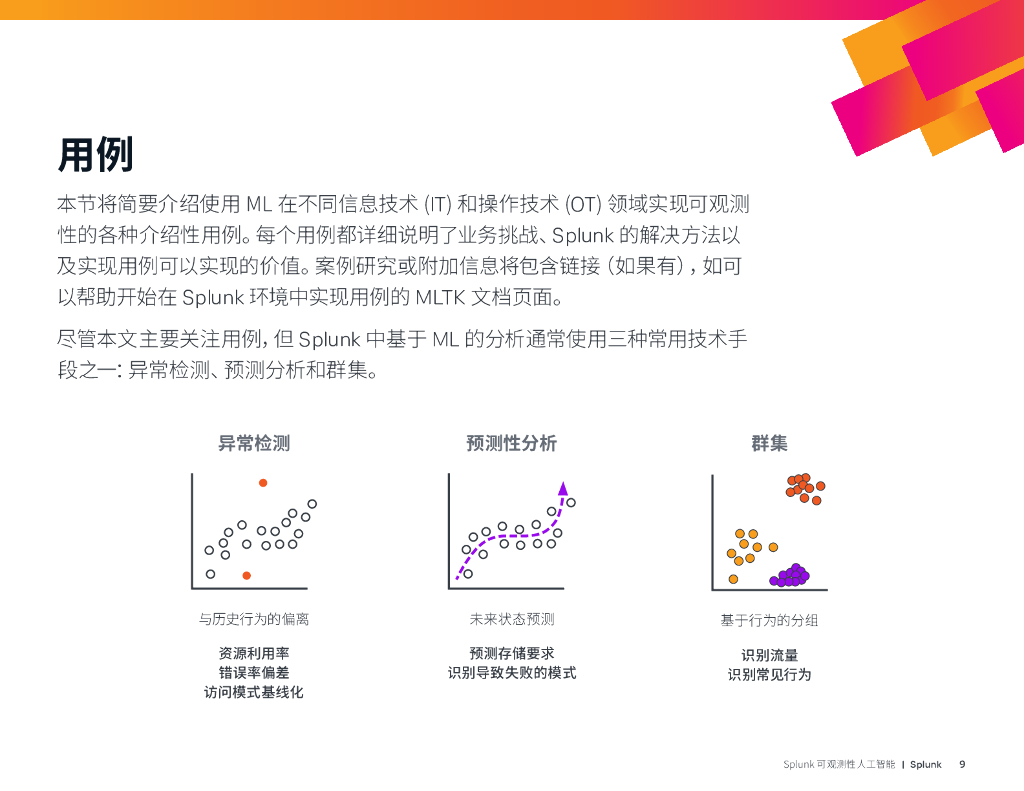 用例

本节将简要介绍使用 ML 在不同信息技术 (IT) 和操作技术 (OT) 领域实现可观测性的各种介绍性用例。每个用例都详细说明了业务挑战、Splunk 的解决方法以及实现用例可以实现的价值。案例研究或附加信息将包含链接（如果有），如可以帮助开始在 Splunk 环境中实现用例的 MLTK 文档页面。

尽管本文主要关注用例，但 Splunk 中基于 ML 的分析通常使用三种常用技术手段之一：异常检测、预测分析和群集。

异常检测

与历史行为的偏离

资源利用率
错误率偏差
访问模式基线化

预测性分析

未来状态预测

预测存储要求
识别导致失败的模式

群集

基于行为的分组

识别流量
识别常见行为

Splunk 可观测性人工智能 | Splunk 9